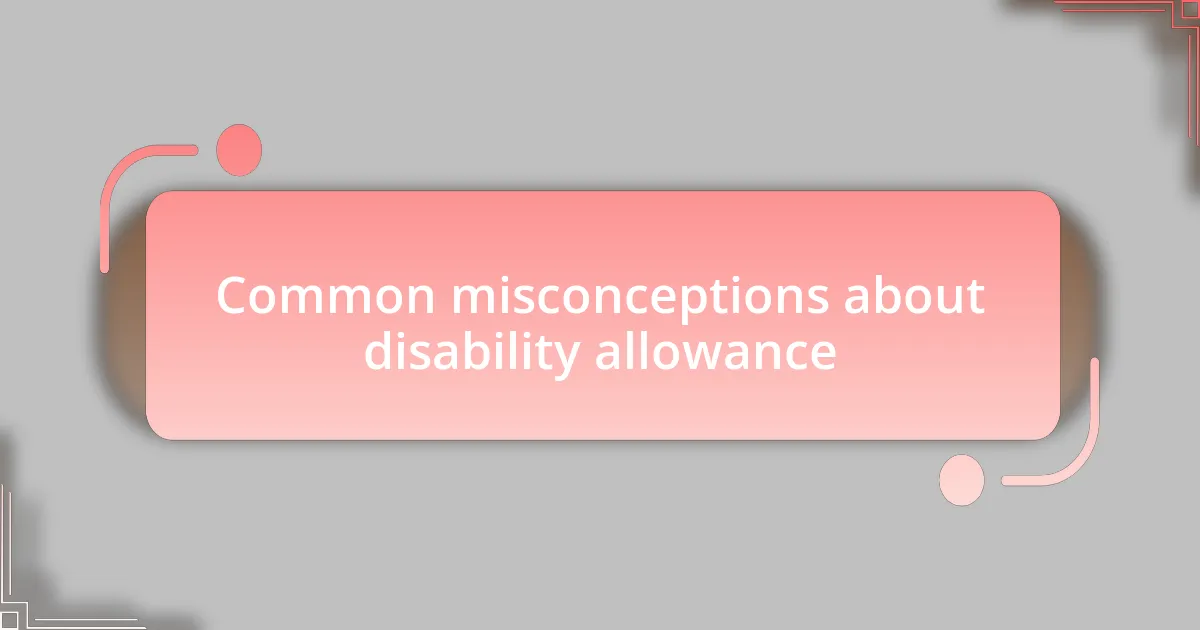 Common misconceptions about disability allowance